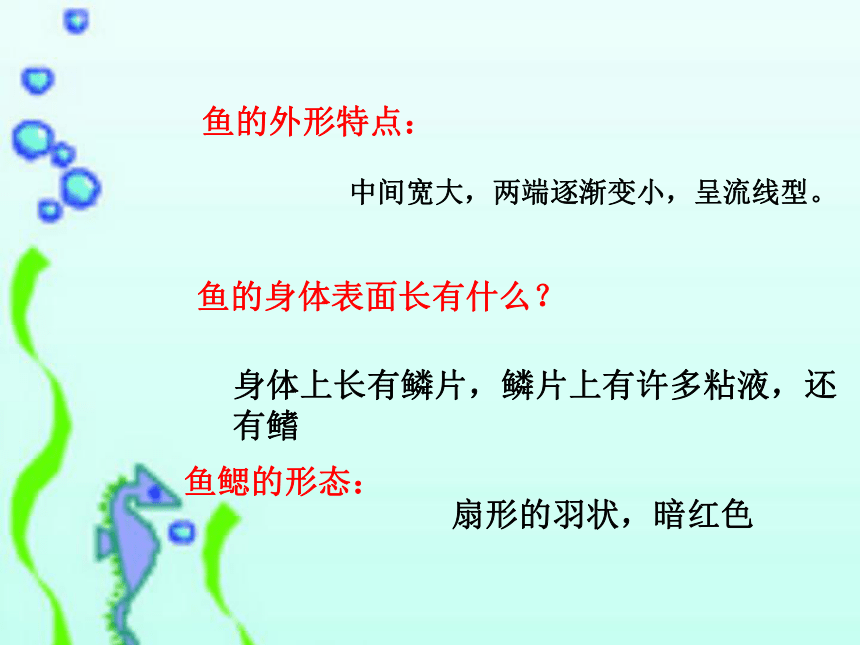 鱼的外形特点：

中间宽大，两端逐渐变小，呈流线型。

鱼的身体表面长有什么？

身体上长有鳞片，鳞片上有许多粘液，还有鳍

鱼鳃的形态：

扇形的羽状，暗红色